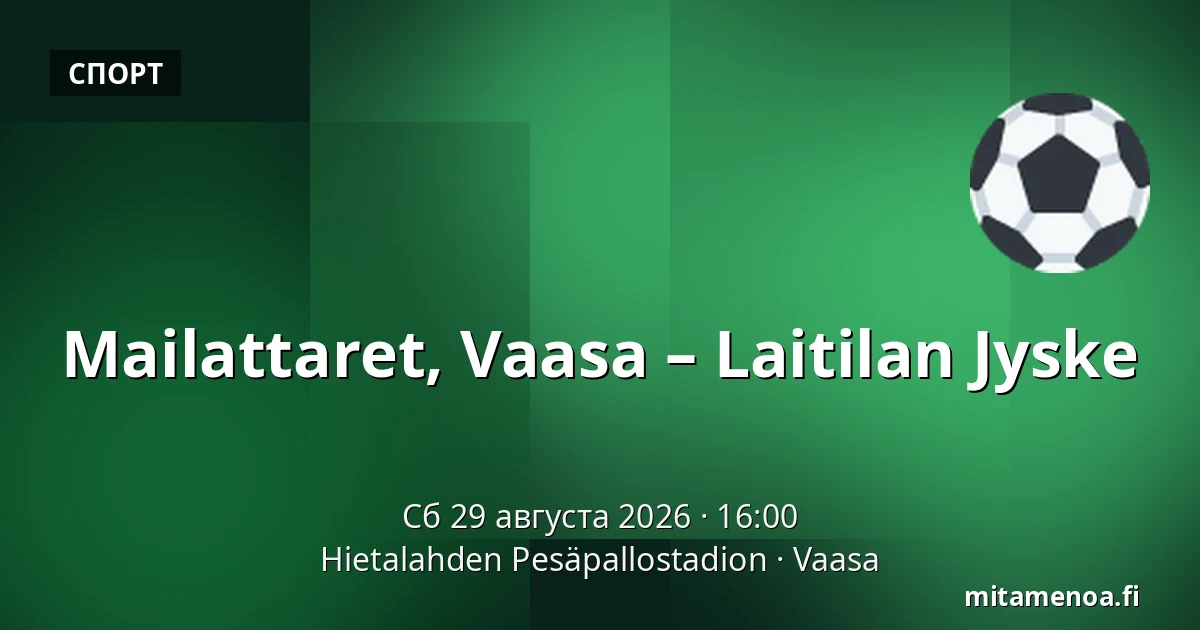 СПОРТ

Mailattaret, Vaasa – Laitilan Jyske

Сб 29 августа 2026 · 16:00
Hietalahden Pesäpallostadion · Vaasa

mitamenoa.fi